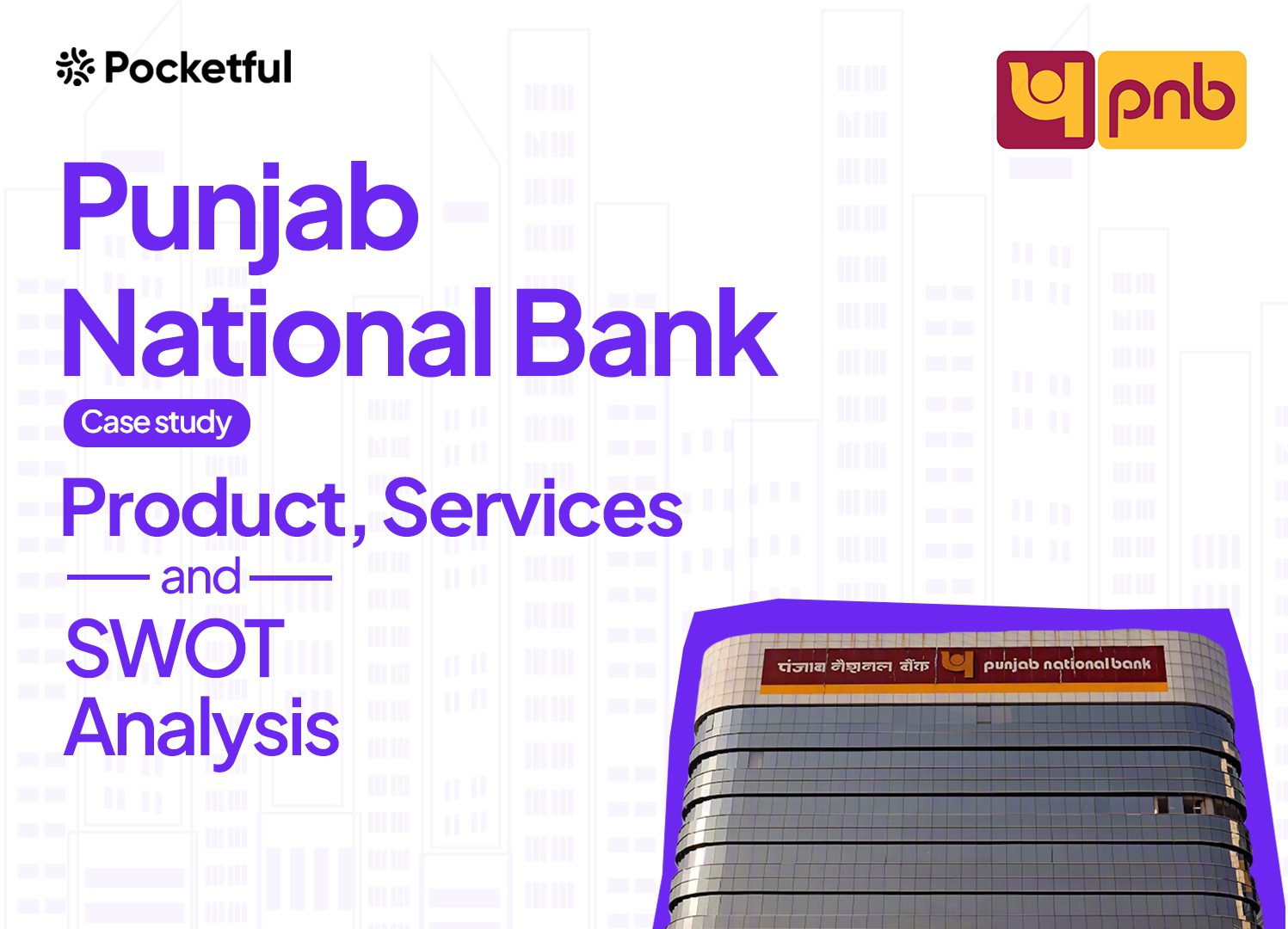 Pocketful

pnb

Punjab National Bank

Case study

Product, Services and SWOT Analysis

पंजाब नैशनल बैंक punjab national bank